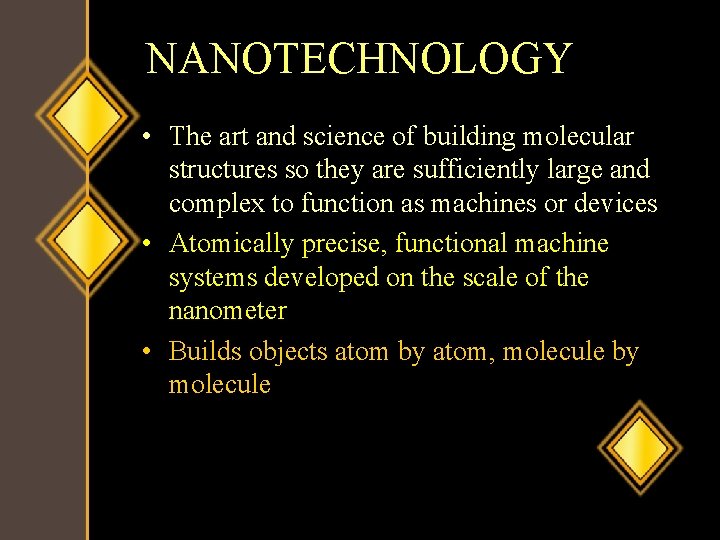 NANOTECHNOLOGY

• The art and science of building molecular structures so they are sufficiently large and complex to function as machines or devices
• Atomically precise, functional machine systems developed on the scale of the nanometer
• Builds objects atom by atom, molecule by molecule